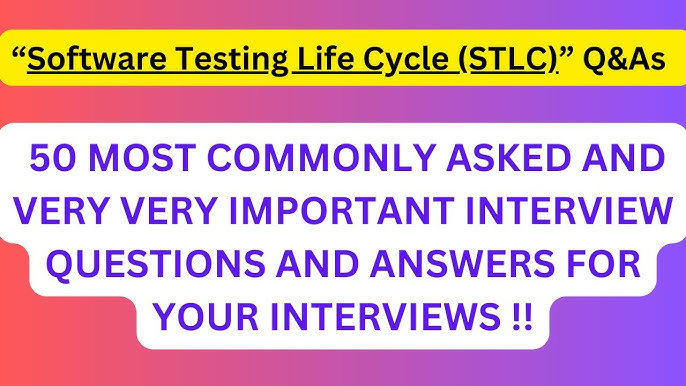 “Software Testing Life Cycle (STLC)” Q&As

50 MOST COMMONLY ASKED AND VERY VERY IMPORTANT INTERVIEW QUESTIONS AND ANSWERS FOR YOUR INTERVIEWS !!